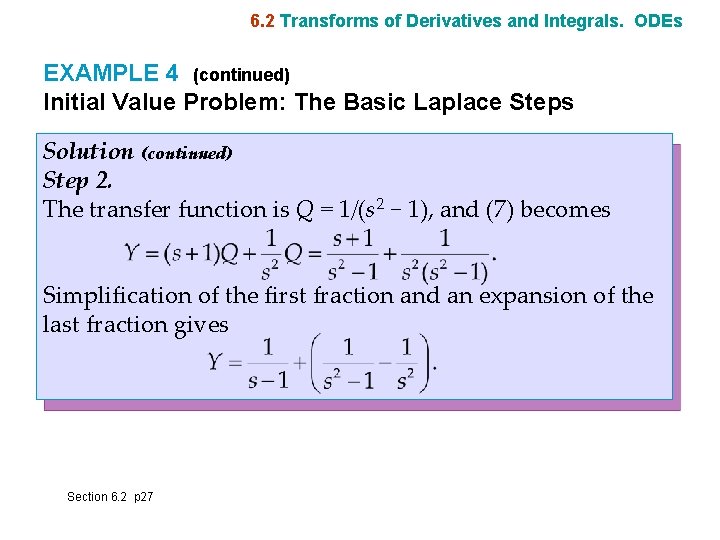 6.2 Transforms of Derivatives and Integrals. ODEs

EXAMPLE 4 (continued)
Initial Value Problem: The Basic Laplace Steps

Solution (continued)
Step 2.
The transfer function is $Q = 1/(s^2 - 1)$, and (7) becomes

$Y = (s+1)Q + \frac{1}{s^2}Q = \frac{s+1}{s^2-1} + \frac{1}{s^2(s^2-1)}.$

Simplification of the first fraction and an expansion of the last fraction gives

$Y = \frac{1}{s-1} + \left(\frac{1}{s^2-1} - \frac{1}{s^2}\right).$

Section 6.2 p27